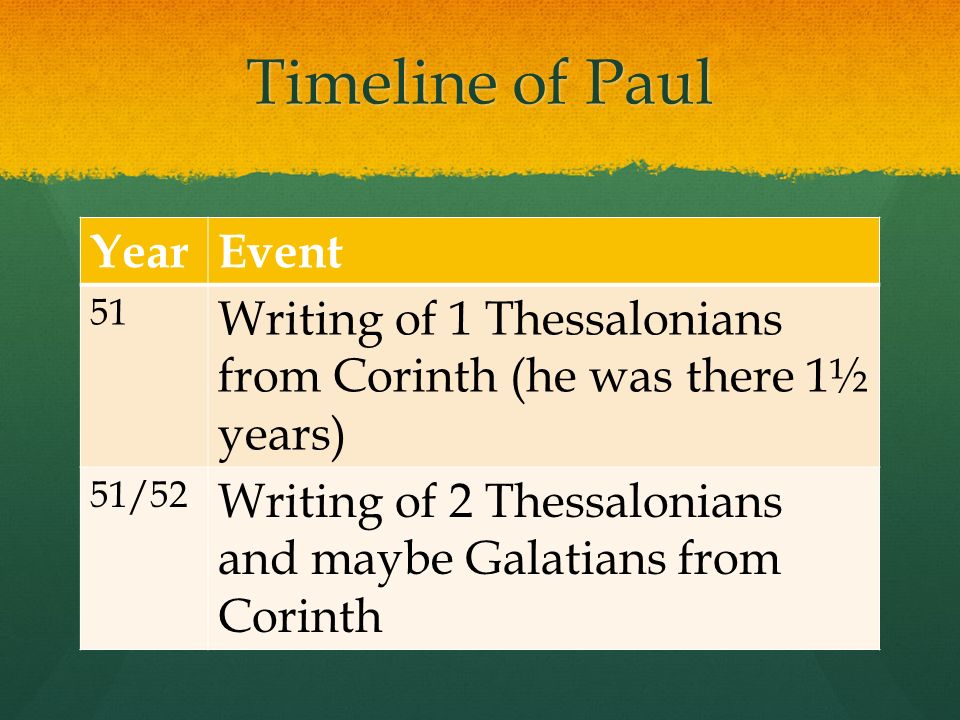 Timeline of Paul

| Year | Event |
|---|---|
| 51 | Writing of 1 Thessalonians from Corinth (he was there 1½ years) |
| 51/52 | Writing of 2 Thessalonians and maybe Galatians from Corinth |